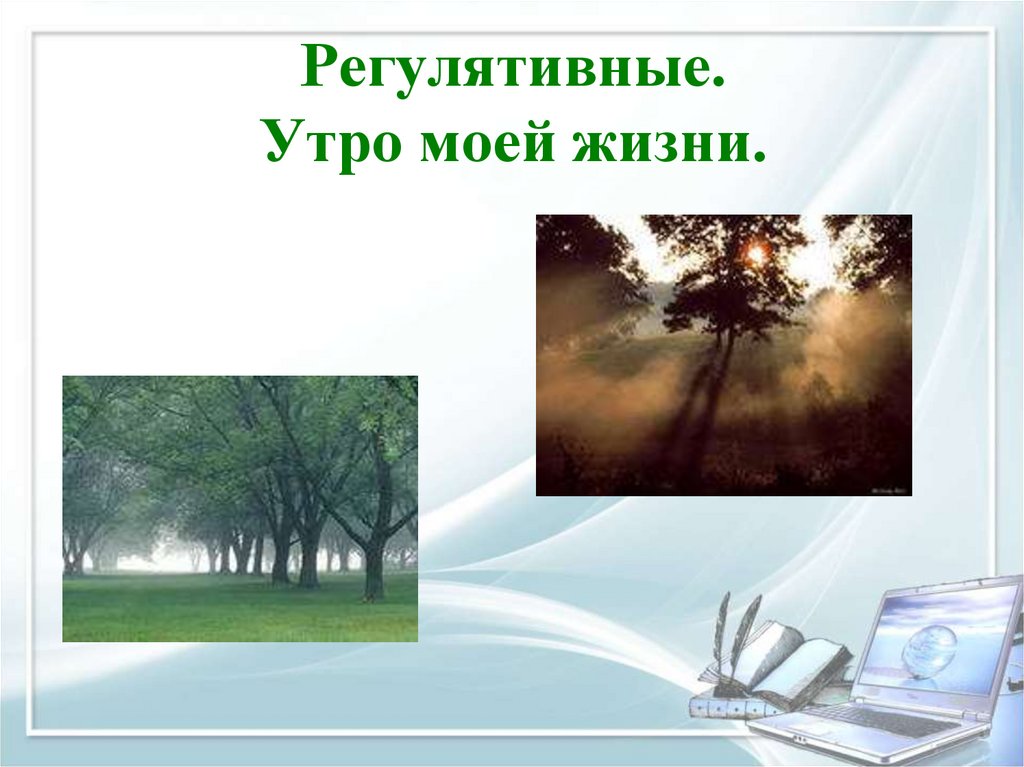 Регулятивные.
Утро моей жизни.